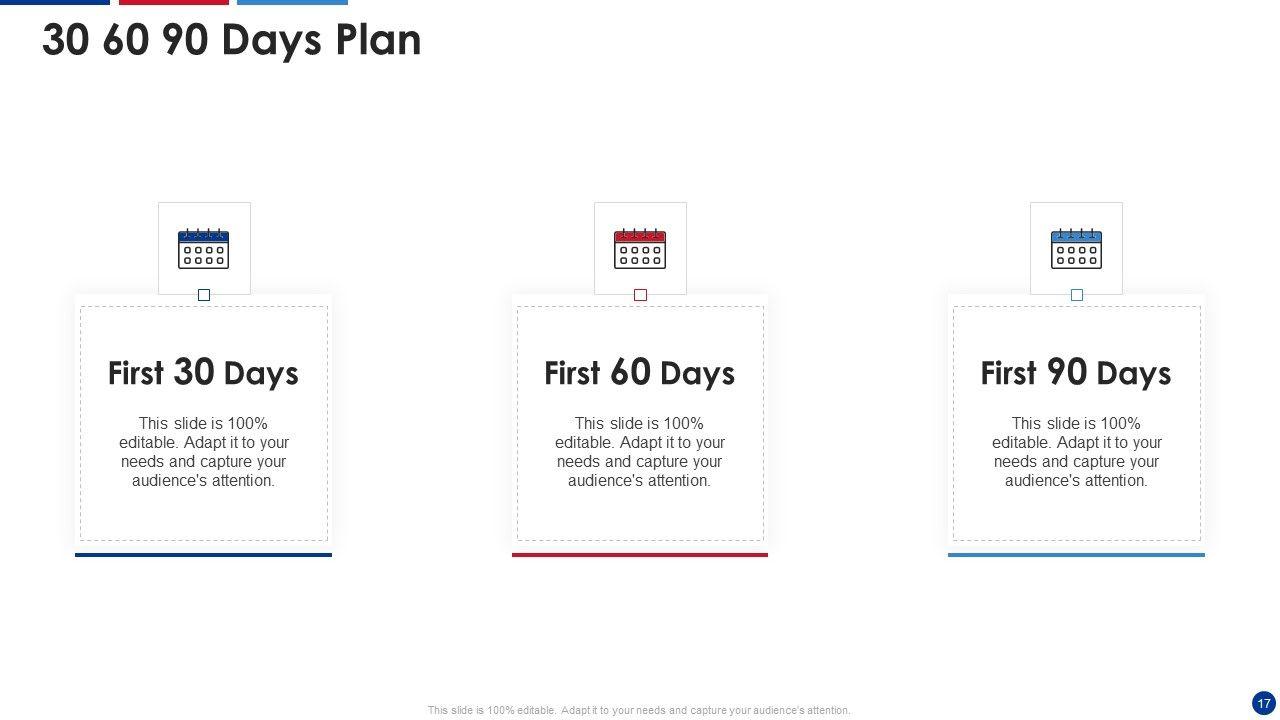 30 60 90 Days Plan

First 30 Days

This slide is 100% editable. Adapt it to your needs and capture your audience's attention.

First 60 Days

This slide is 100% editable. Adapt it to your needs and capture your audience's attention.

First 90 Days

This slide is 100% editable. Adapt it to your needs and capture your audience's attention.

This slide is 100% editable. Adapt it to your needs and capture your audience's attention.

17